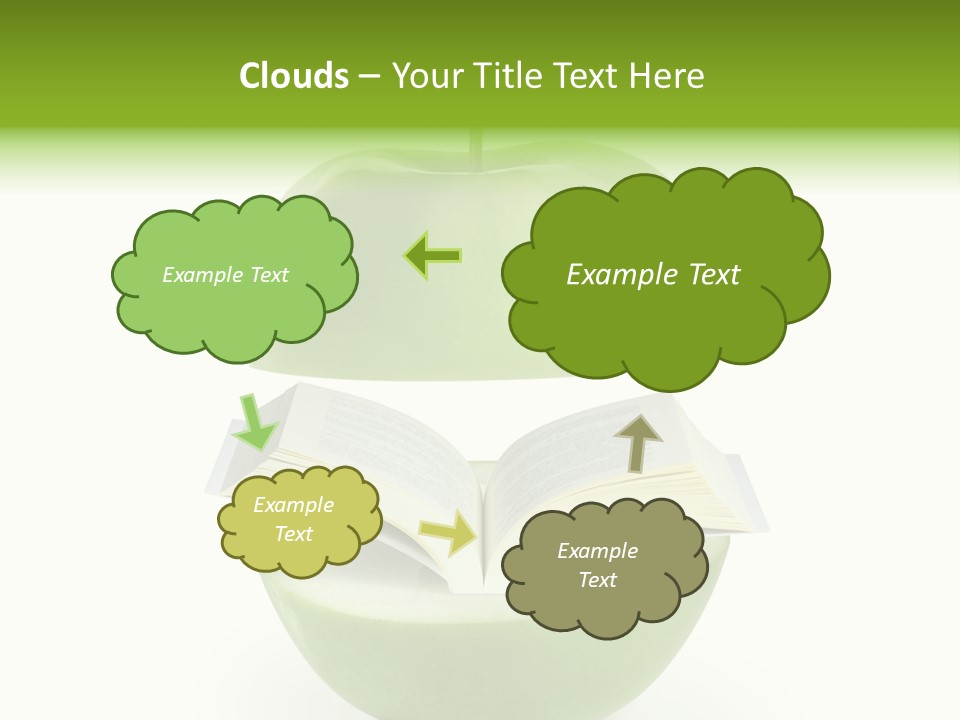 Clouds – Your Title Text Here

Example Text

Example Text

Example Text

Example Text